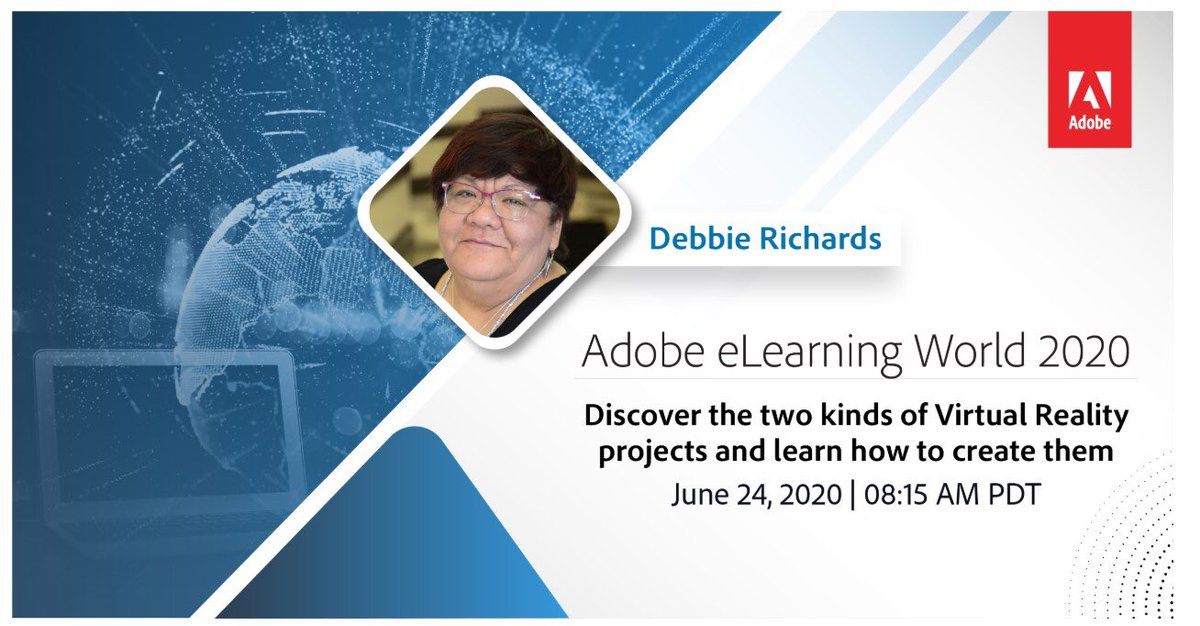 Adobe

Debbie Richards

Adobe eLearning World 2020

Discover the two kinds of Virtual Reality projects and learn how to create them

June 24, 2020 | 08:15 AM PDT